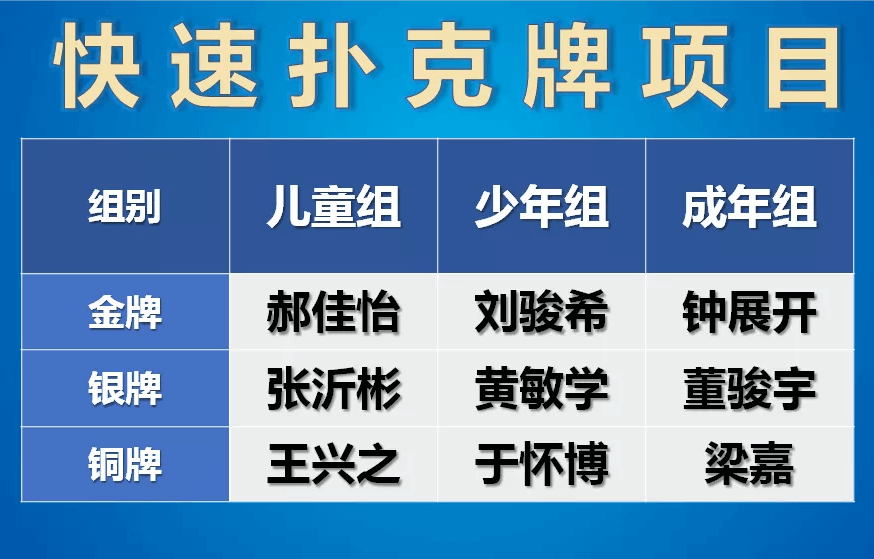 快速扑克牌项目

| 组别 | 儿童组 | 少年组 | 成年组 |
|---|---|---|---|
| 金牌 | 郝佳怡 | 刘骏希 | 钟展开 |
| 银牌 | 张沂彬 | 黄敏学 | 董骏宇 |
| 铜牌 | 王兴之 | 于怀博 | 梁嘉 |